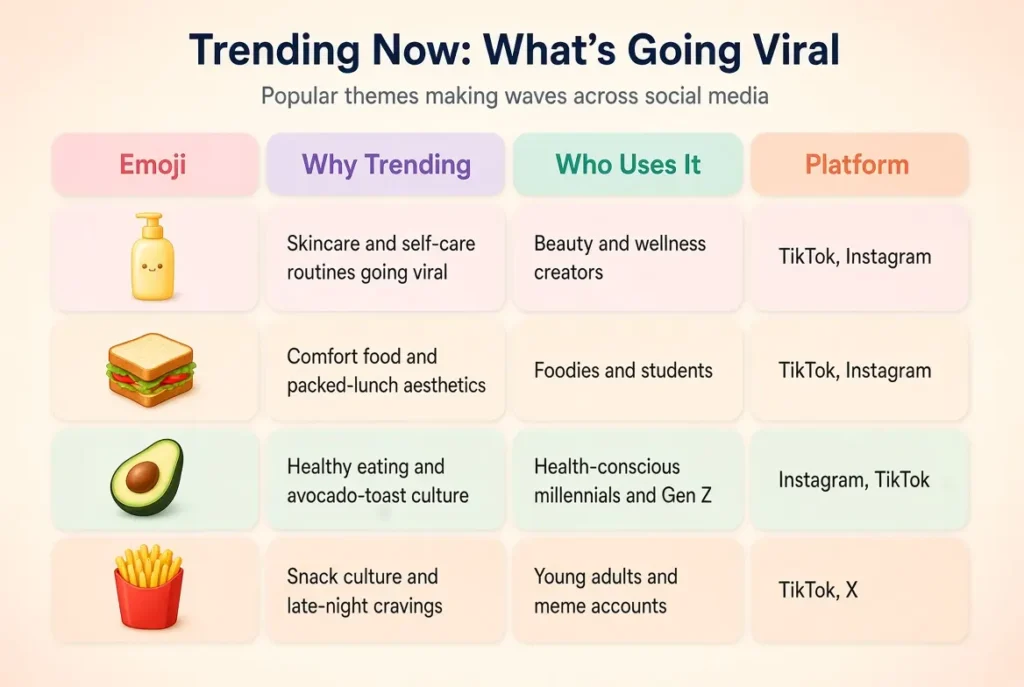 Trending Now: What's Going Viral

Popular themes making waves across social media

| Emoji | Why Trending | Who Uses It | Platform |
|---|---|---|---|
| | Skincare and self-care routines going viral | Beauty and wellness creators | TikTok, Instagram |
| | Comfort food and packed-lunch aesthetics | Foodies and students | TikTok, Instagram |
| | Healthy eating and avocado-toast culture | Health-conscious millennials and Gen Z | Instagram, TikTok |
| | Snack culture and late-night cravings | Young adults and meme accounts | TikTok, X |